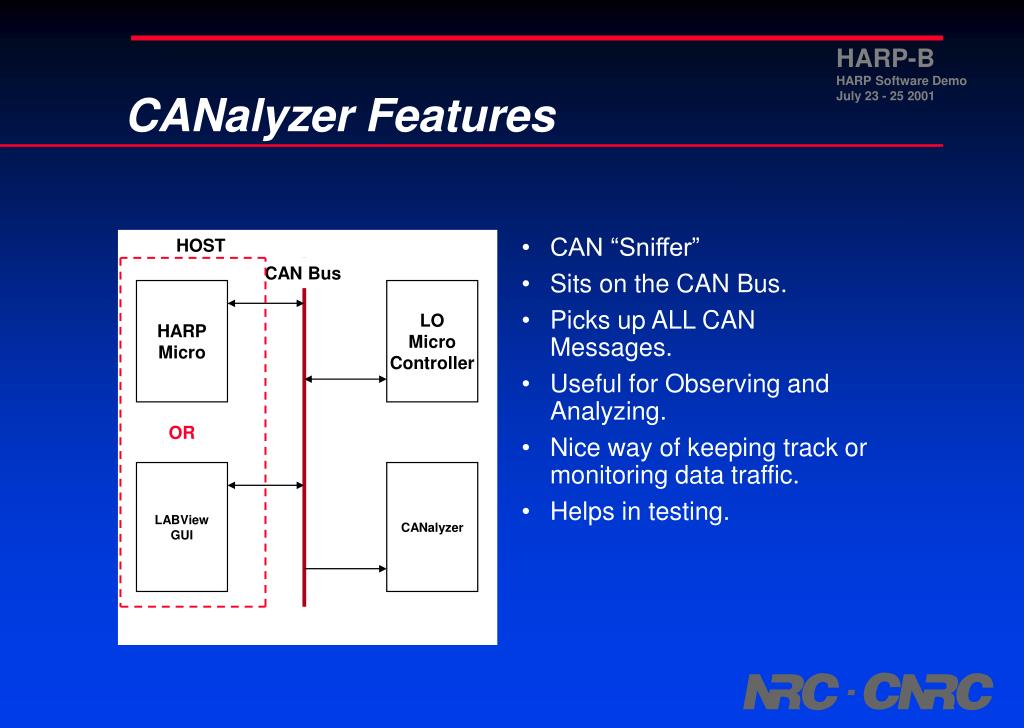 HARP-B
HARP Software Demo
July 23 - 25 2001

CANalyzer Features

HOST
CAN Bus
HARP Micro
LO Micro Controller
OR
LABView GUI
CANalyzer

• CAN “Sniffer”
• Sits on the CAN Bus.
• Picks up ALL CAN Messages.
• Useful for Observing and Analyzing.
• Nice way of keeping track or monitoring data traffic.
• Helps in testing.

NRC · CNRC